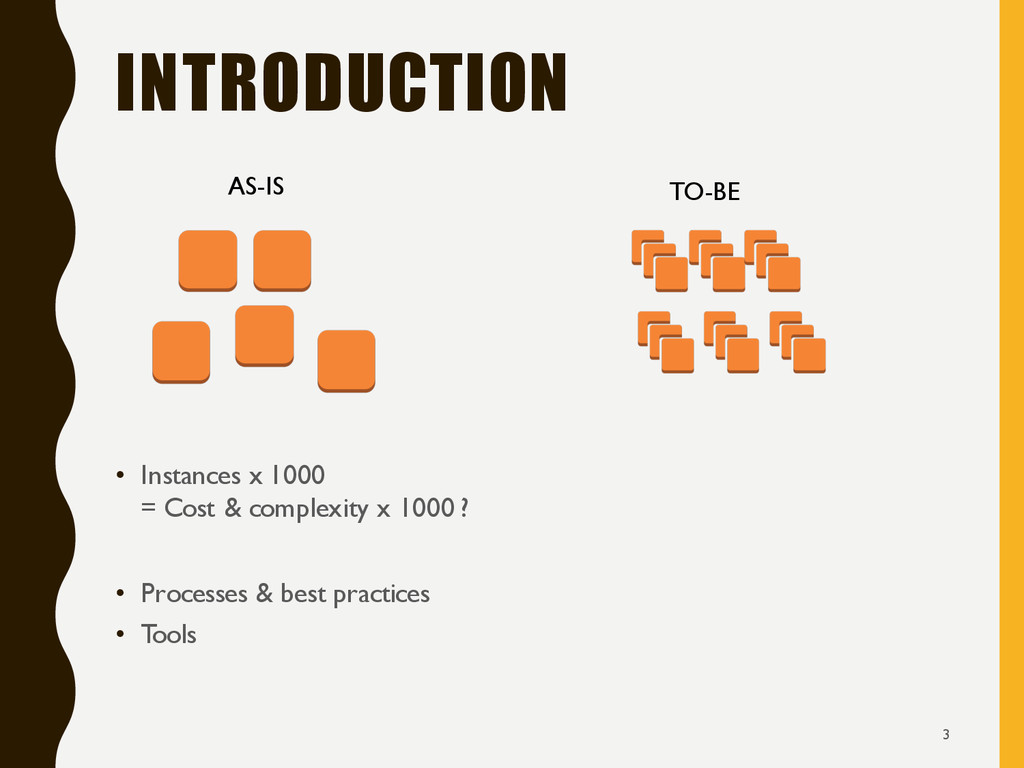 INTRODUCTION

AS-IS

TO-BE

• Instances x 1000
= Cost & complexity x 1000 ?

• Processes & best practices
• Tools

3